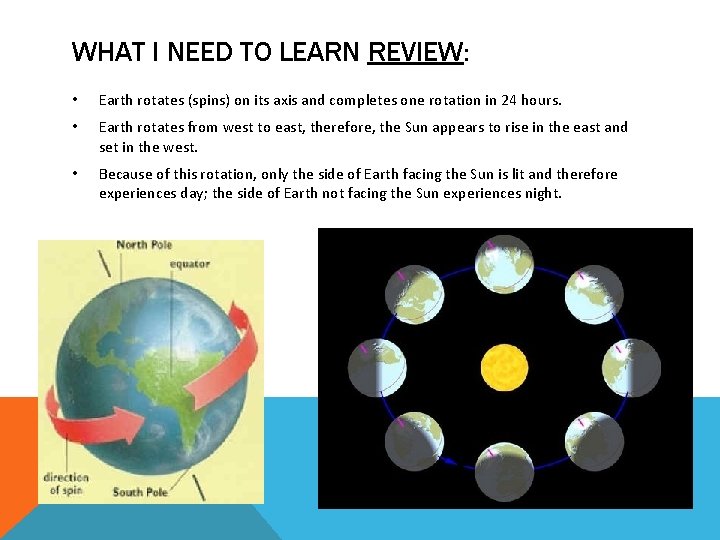 WHAT I NEED TO LEARN REVIEW:

• Earth rotates (spins) on its axis and completes one rotation in 24 hours.

• Earth rotates from west to east, therefore, the Sun appears to rise in the east and set in the west.

• Because of this rotation, only the side of Earth facing the Sun is lit and therefore experiences day; the side of Earth not facing the Sun experiences night.

North Pole

equator

direction of spin

South Pole